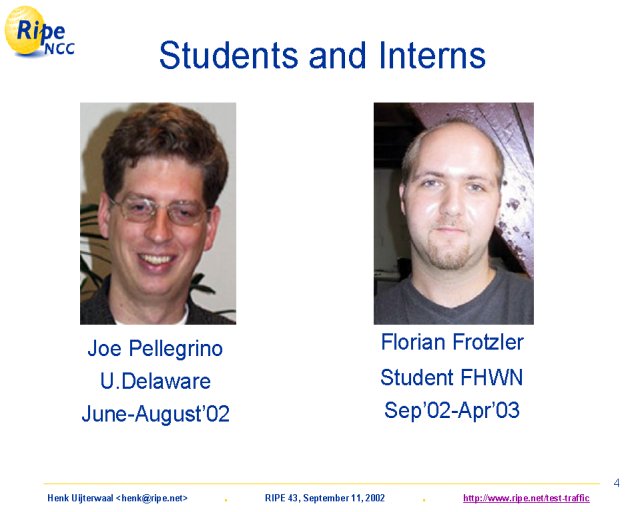 Ripe NCC

Students and Interns

Joe Pellegrino
U.Delaware
June-August'02

Florian Frotzler
Student FHWN
Sep'02-Apr'03

4

Henk Uijterwaal <henk@ripe.net> . RIPE 43, September 11, 2002 . http://www.ripe.net/test-traffic